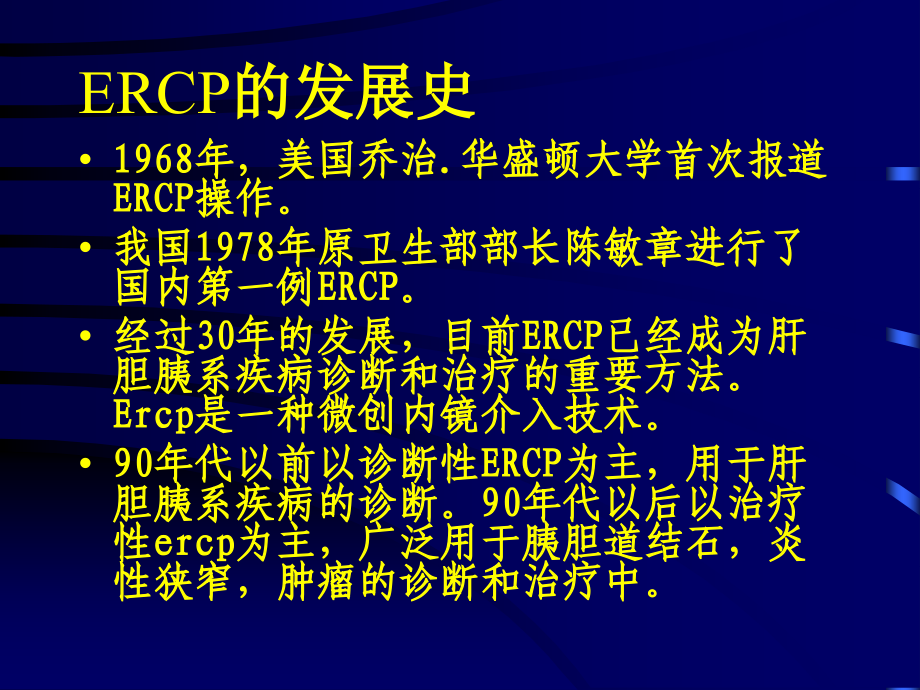 ERCP的发展史

• 1968年，美国乔治.华盛顿大学首次报道ERCP操作。

• 我国1978年原卫生部部长陈敏章进行了国内第一例ERCP。

• 经过30年的发展，目前ERCP已经成为肝胆胰系疾病诊断和治疗的重要方法。Ercp是一种微创内镜介入技术。

• 90年代以前以诊断性ERCP为主，用于肝胆胰系疾病的诊断。90年代以后以治疗性ercp为主，广泛用于胰胆道结石，炎性狭窄，肿瘤的诊断和治疗中。